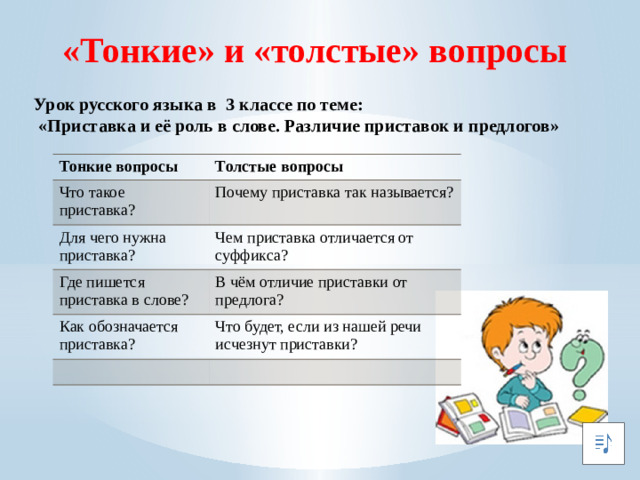 «Тонкие» и «толстые» вопросы

Урок русского языка в 3 классе по теме:
«Приставка и её роль в слове. Различие приставок и предлогов»

| Тонкие вопросы | Толстые вопросы |
|---|---|
| Что такое приставка? | Почему приставка так называется? |
| Для чего нужна приставка? | Чем приставка отличается от суффикса? |
| Где пишется приставка в слове? | В чём отличие приставки от предлога? |
| Как обозначается приставка? | Что будет, если из нашей речи исчезнут приставки? |
| | |